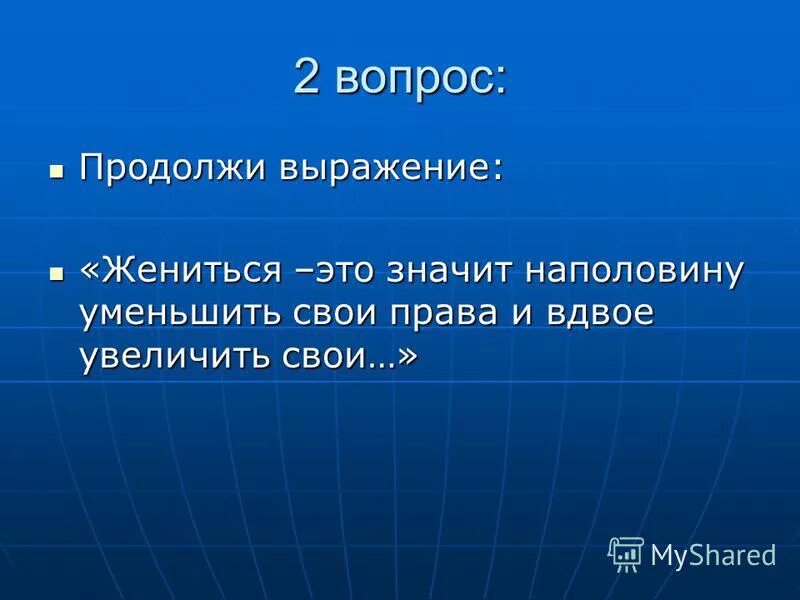 2 вопрос:

Продолжи выражение:

«Жениться –это значит наполовину уменьшить свои права и вдвое увеличить свои…»

MyShared